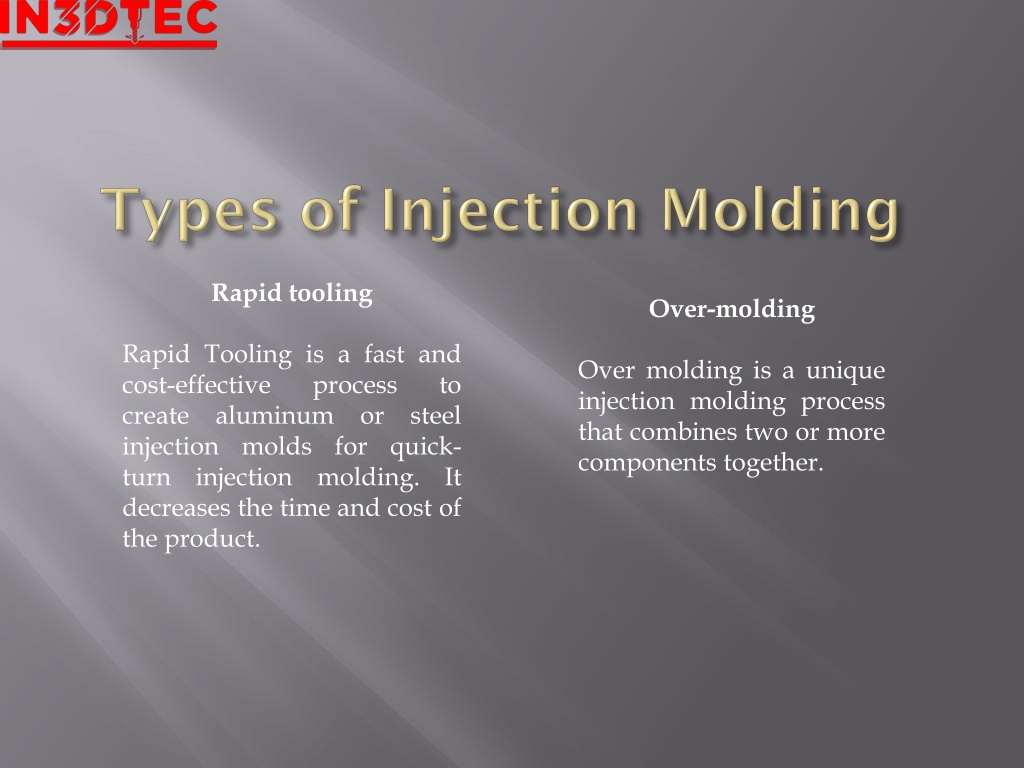 IN3DTEC

Types of Injection Molding

Rapid tooling

Rapid Tooling is a fast and cost-effective process to create aluminum or steel injection molds for quick-turn injection molding. It decreases the time and cost of the product.

Over-molding

Over molding is a unique injection molding process that combines two or more components together.